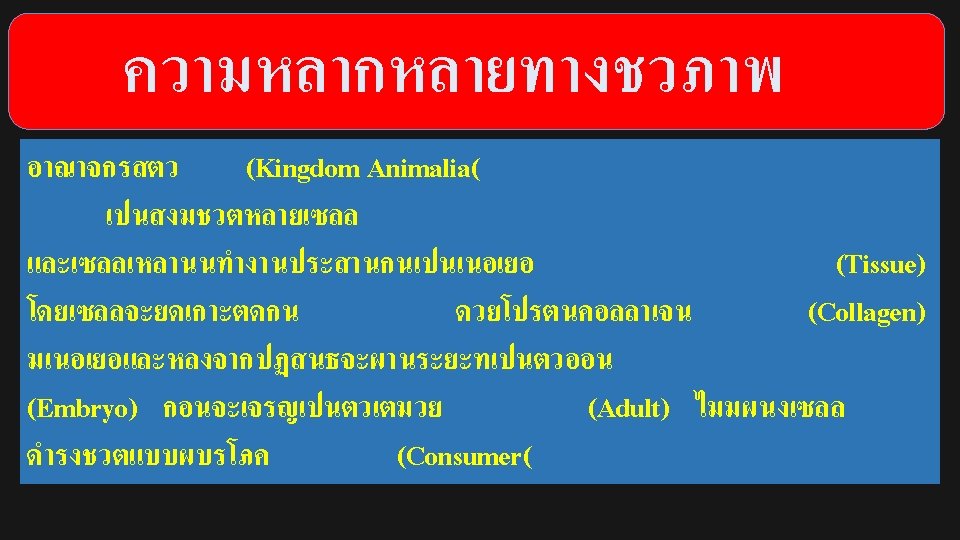 ความหลากหลายทางชวภาพ

อาณาจกรสตว (Kingdom Animalia(

เปนสงมชวตหลายเซลล

และเซลลเหลานนทำงานประสานกนเปนเนอเยอ (Tissue)

โดยเซลลจะยดเกาะตดกน ดวยโปรตนคอลลาเจน (Collagen)

มเนอเยอและหลงจากปฏสนธจะผานระยะทเปนตวออน

(Embryo) กอนจะเจรญเปนตวเตมวย (Adult) ไมมผนงเซลล

ดำรงชวตแบบผบรโภค (Consumer(